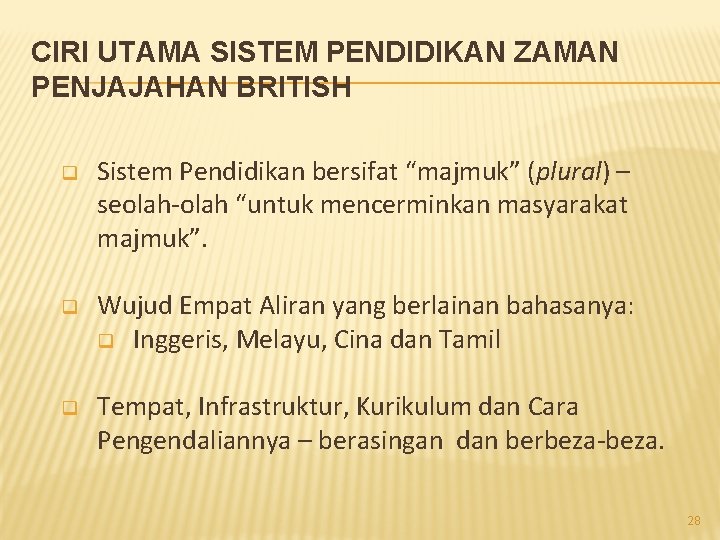 CIRI UTAMA SISTEM PENDIDIKAN ZAMAN PENJAJAHAN BRITISH

Sistem Pendidikan bersifat “majmuk” (plural) – seolah-olah “untuk mencerminkan masyarakat majmuk”.

Wujud Empat Aliran yang berlainan bahasanya:

Inggeris, Melayu, Cina dan Tamil

Tempat, Infrastruktur, Kurikulum dan Cara Pengendaliannya – berasingan dan berbeza-beza.

28